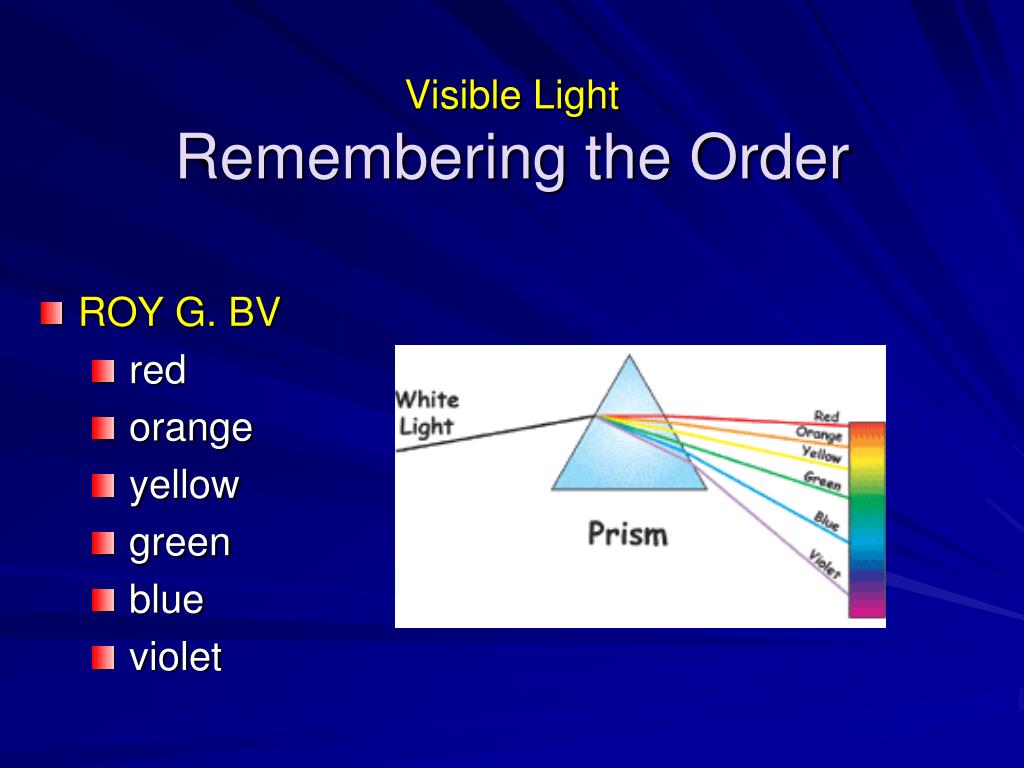 Visible Light
Remembering the Order

ROY G. BV
red
orange
yellow
green
blue
violet

White Light
Prism
Red
Orange
Yellow
Green
Blue
Violet